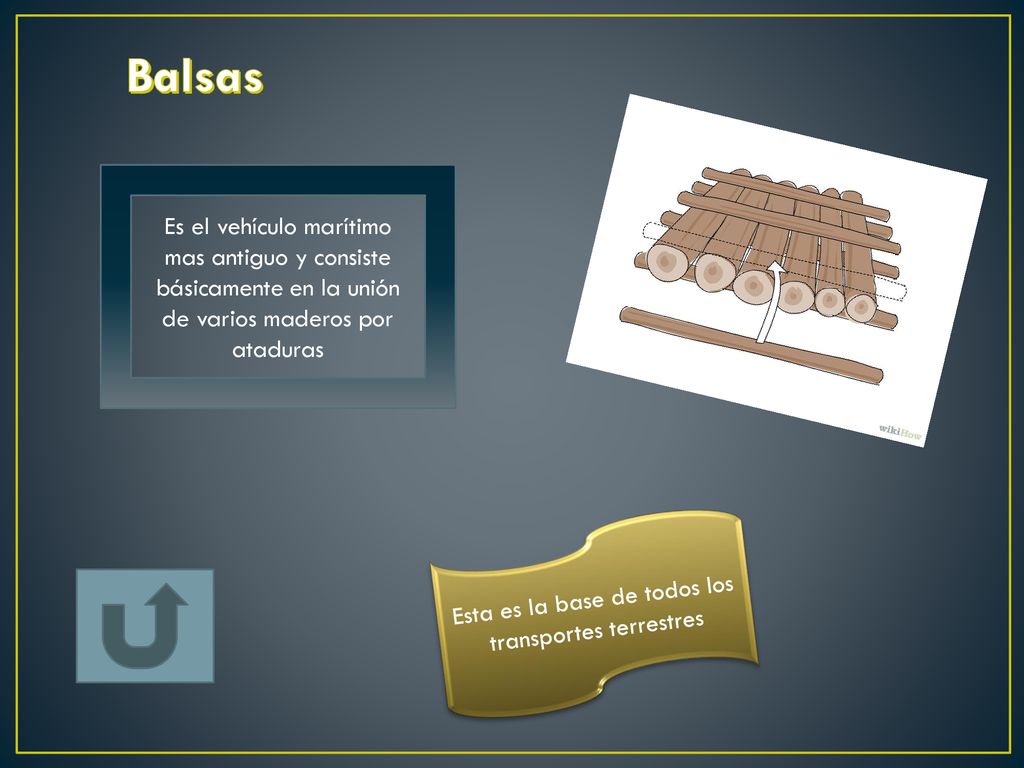 Balsas

Es el vehículo marítimo mas antiguo y consiste básicamente en la unión de varios maderos por ataduras

wikiHow

Esta es la base de todos los transportes terrestres